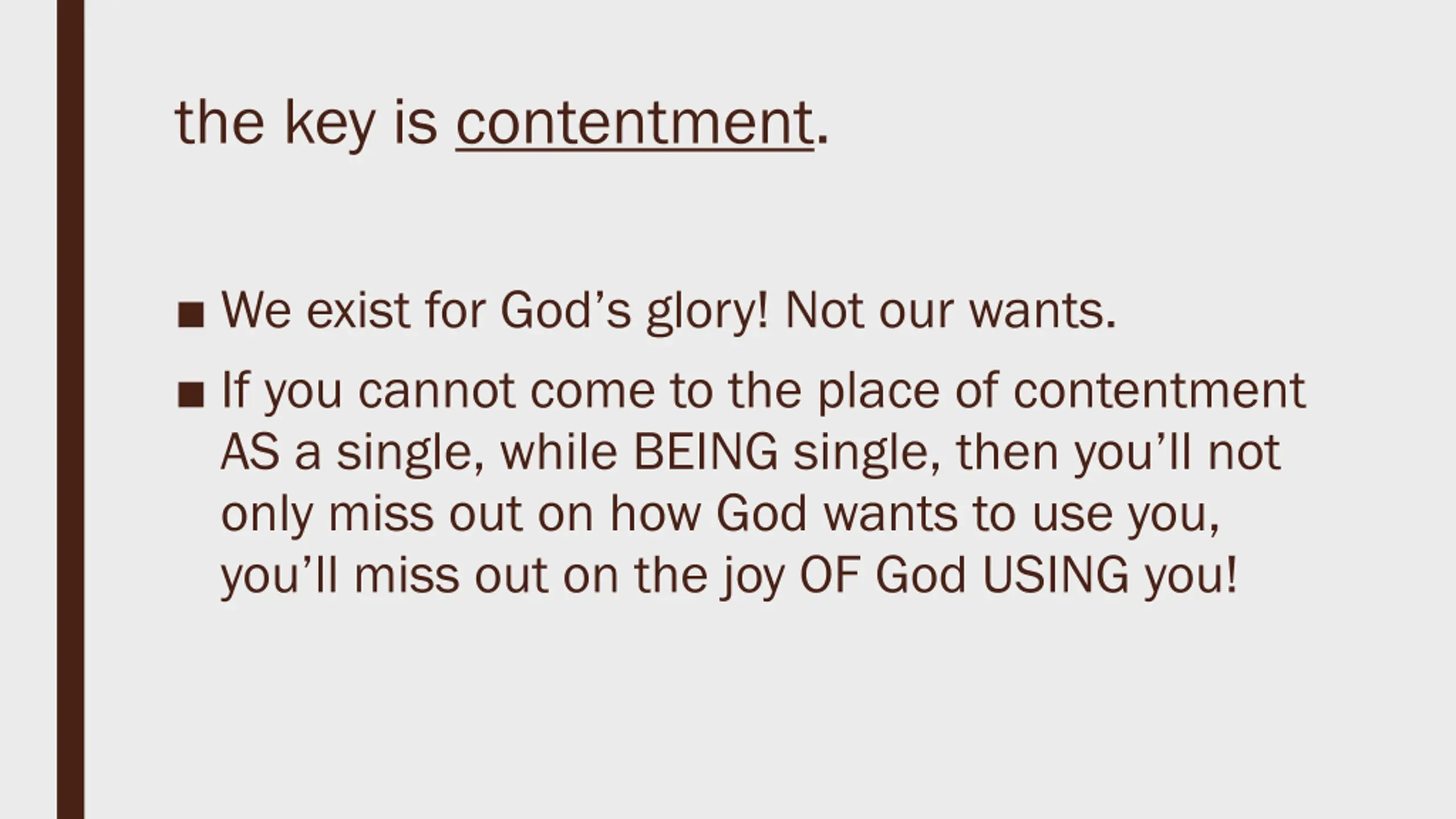 the key is contentment.

■ We exist for God’s glory! Not our wants.

■ If you cannot come to the place of contentment AS a single, while BEING single, then you’ll not only miss out on how God wants to use you, you’ll miss out on the joy OF God USING you!